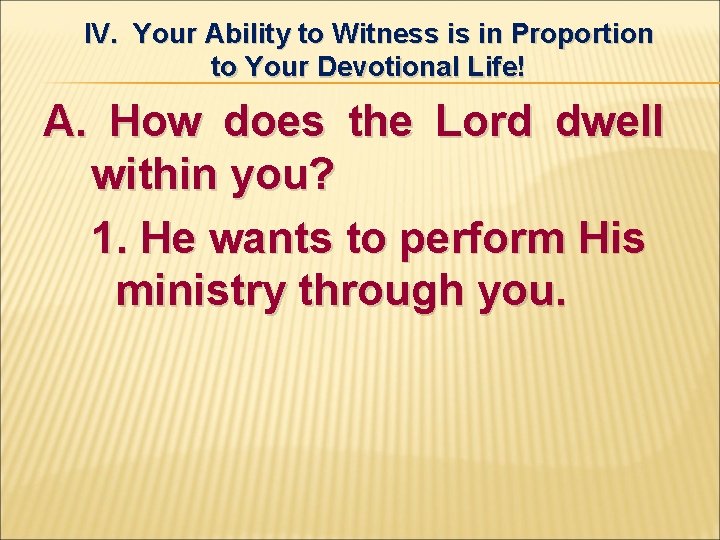 IV. Your Ability to Witness is in Proportion to Your Devotional Life!

A. How does the Lord dwell within you?

1. He wants to perform His ministry through you.